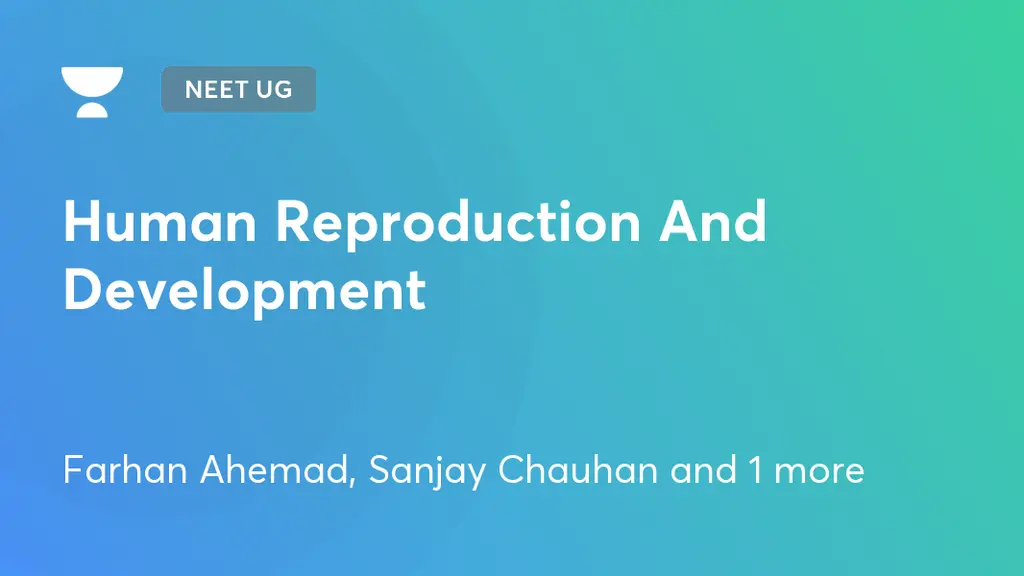 NEET UG

Human Reproduction And Development

Farhan Ahemad, Sanjay Chauhan and 1 more